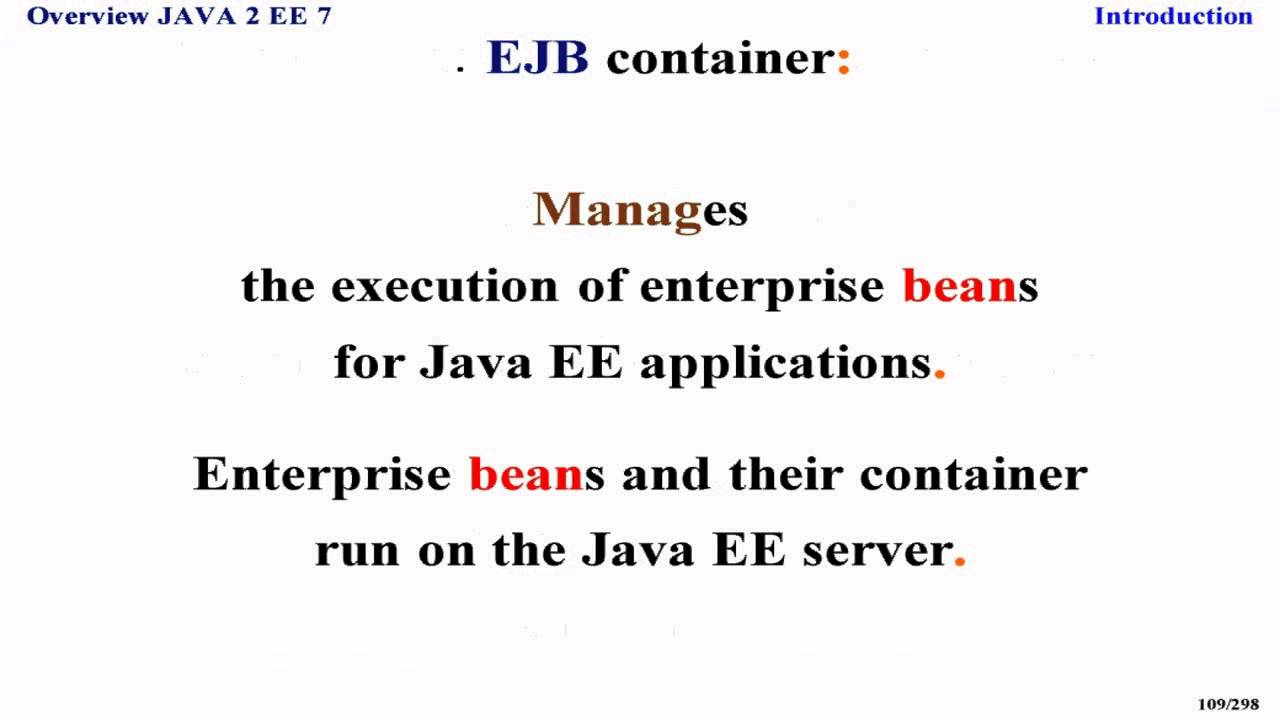 Overview JAVA 2 EE 7

Introduction

. EJB container:

Manages
the execution of enterprise beans
for Java EE applications.

Enterprise beans and their container
run on the Java EE server.

109/298